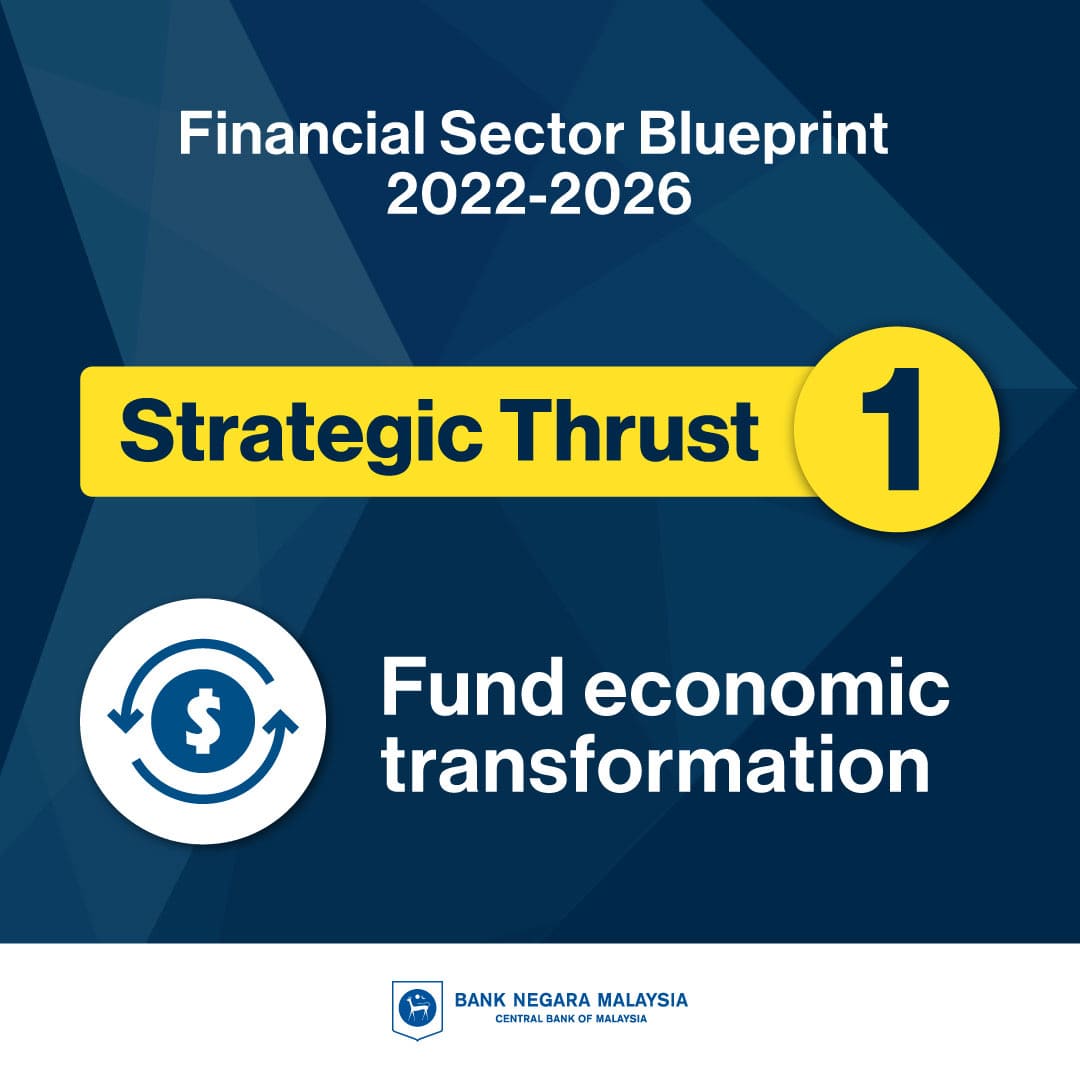 Financial Sector Blueprint 2022-2026

Strategic Thrust 1

$

Fund economic transformation

BANK NEGARA MALAYSIA
CENTRAL BANK OF MALAYSIA